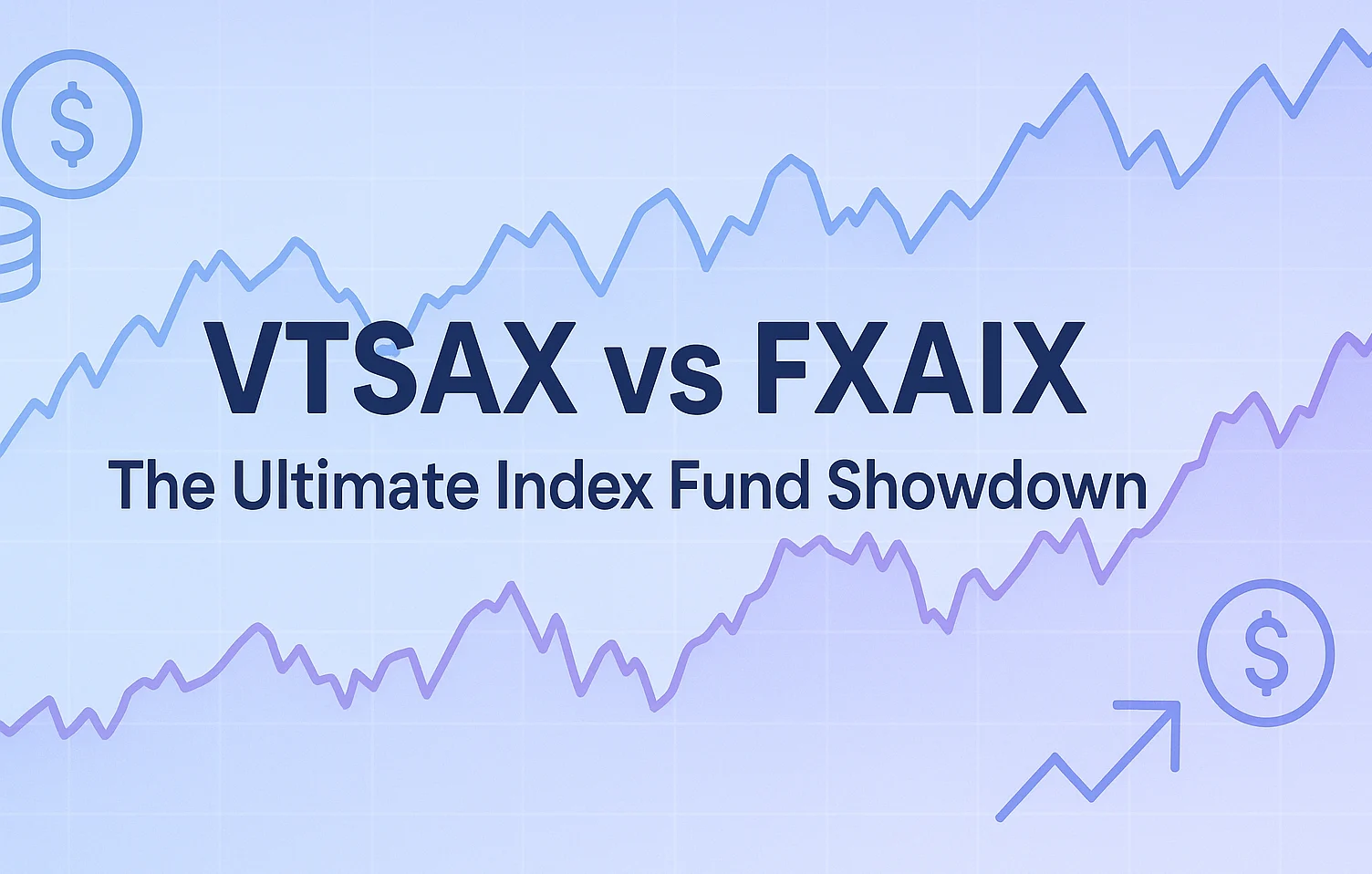 $

VTSAX vs FXAIX

The Ultimate Index Fund Showdown

$